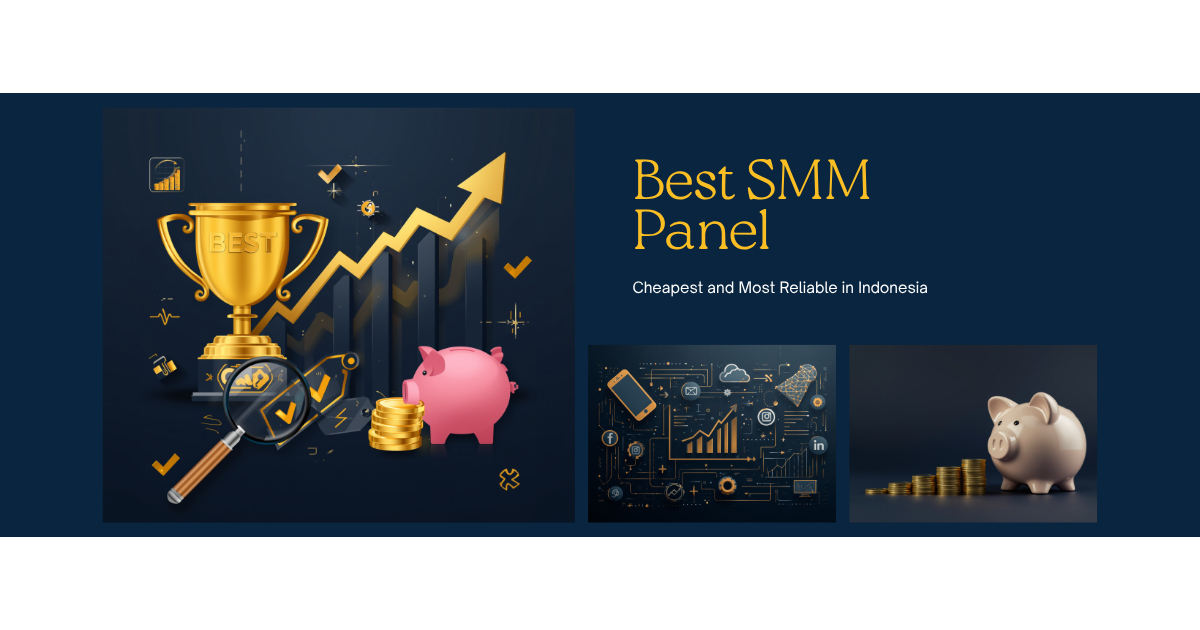 BEST

Best SMM Panel

Cheapest and Most Reliable in Indonesia